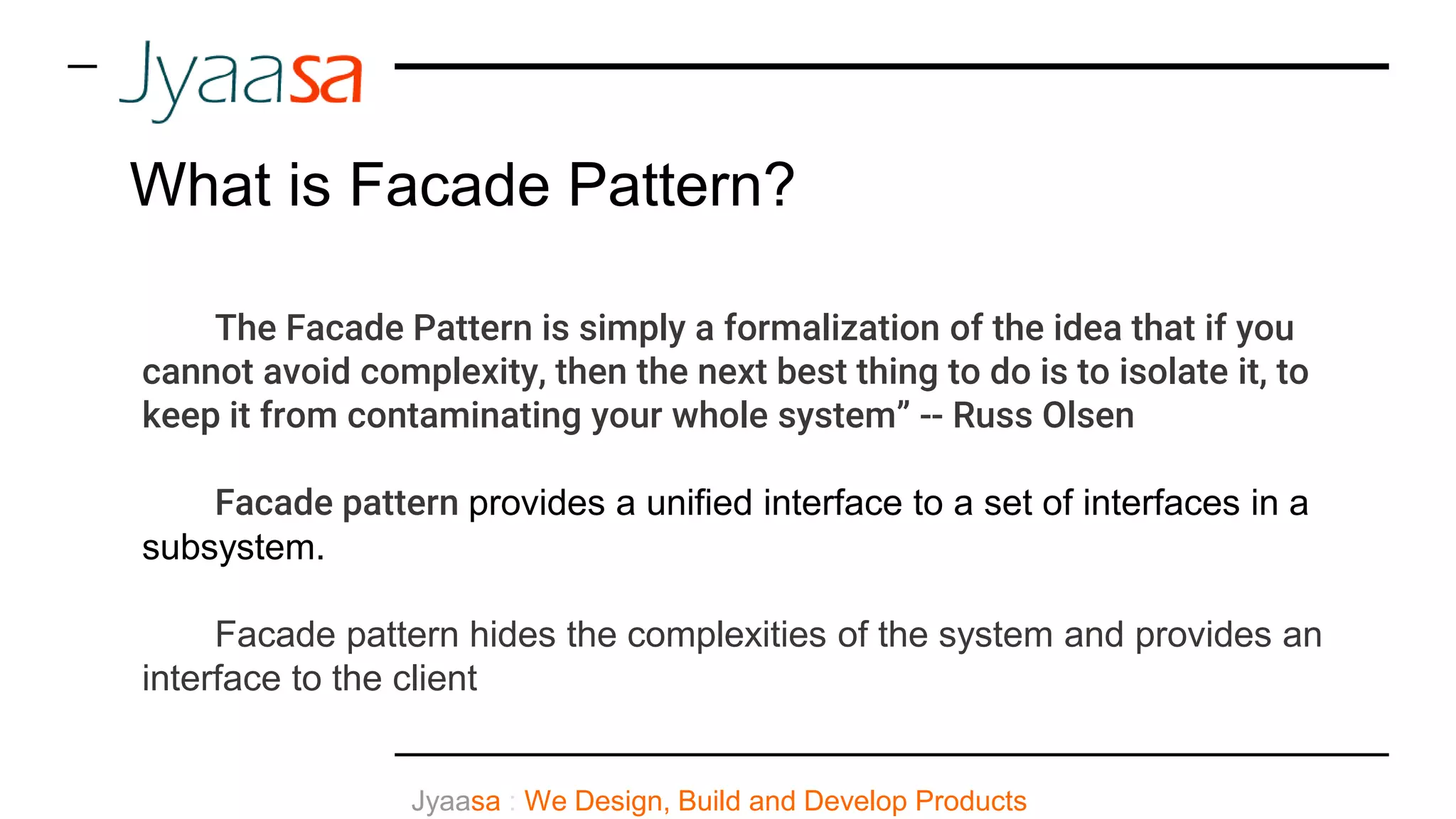 Jyaasa

What is Facade Pattern?

The Facade Pattern is simply a formalization of the idea that if you cannot avoid complexity, then the next best thing to do is to isolate it, to keep it from contaminating your whole system” -- Russ Olsen

Facade pattern provides a unified interface to a set of interfaces in a subsystem.

Facade pattern hides the complexities of the system and provides an interface to the client

Jyaasa : We Design, Build and Develop Products